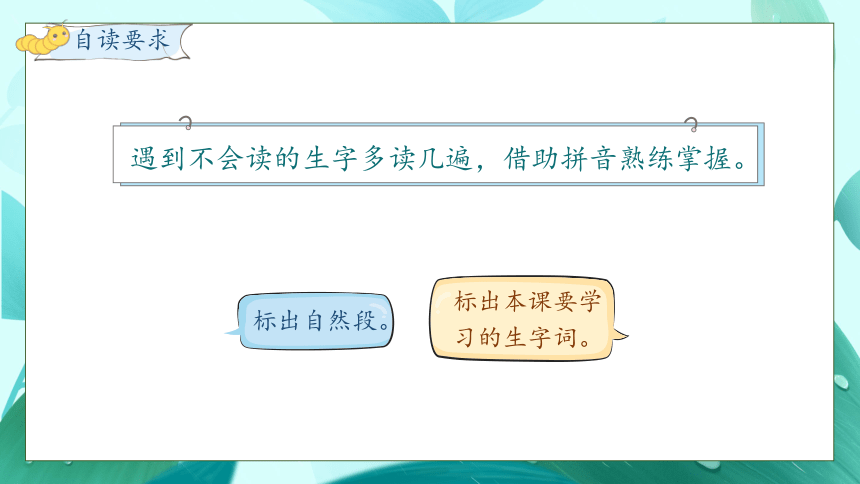 自读要求

遇到不会读的生字多读几遍，借助拼音熟练掌握。

标出自然段。

标出本课要学习的生字词。